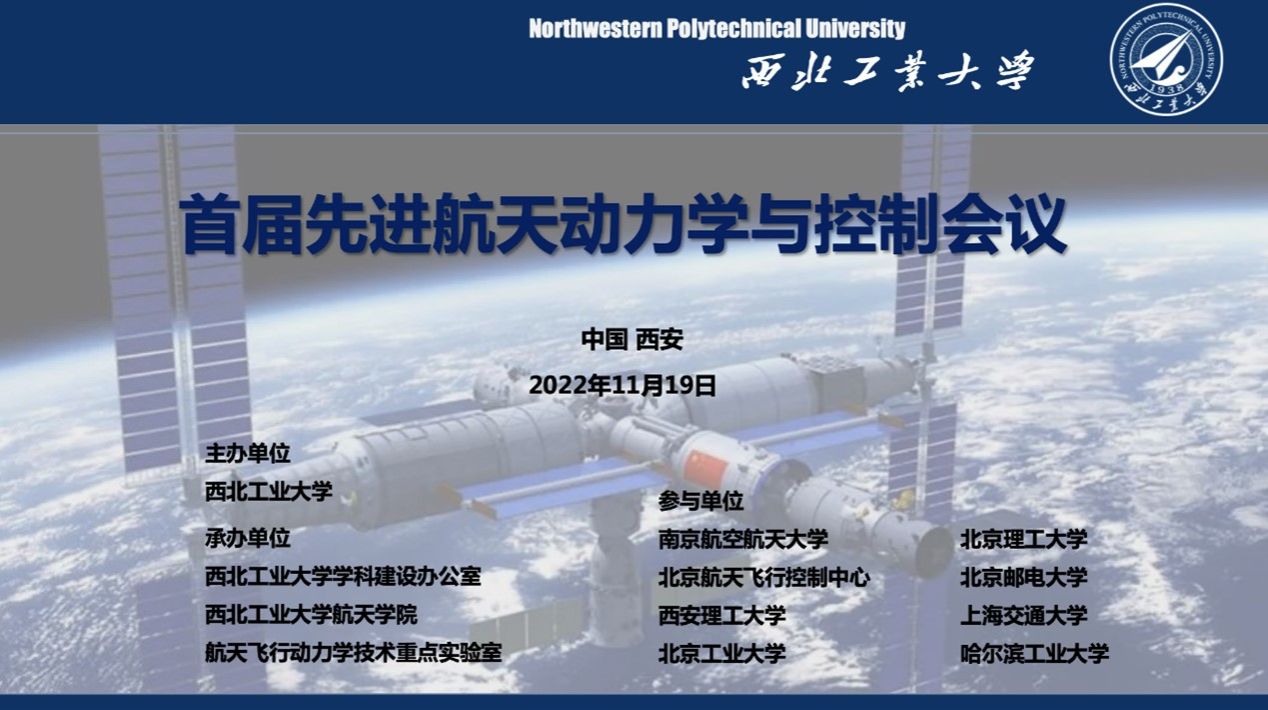 Northwestern Polytechnical University
西北工業大學

NORTHWESTERN POLYTECHNICAL UNIVERSITY
1938
西北工業大學

首届先进航天动力学与控制会议

中国 西安
2022年11月19日

主办单位
西北工业大学

承办单位
西北工业大学学科建设办公室
西北工业大学航天学院
航天飞行动力学技术重点实验室

参与单位
南京航空航天大学
北京航天飞行控制中心
西安理工大学
北京工业大学

北京理工大学
北京邮电大学
上海交通大学
哈尔滨工业大学